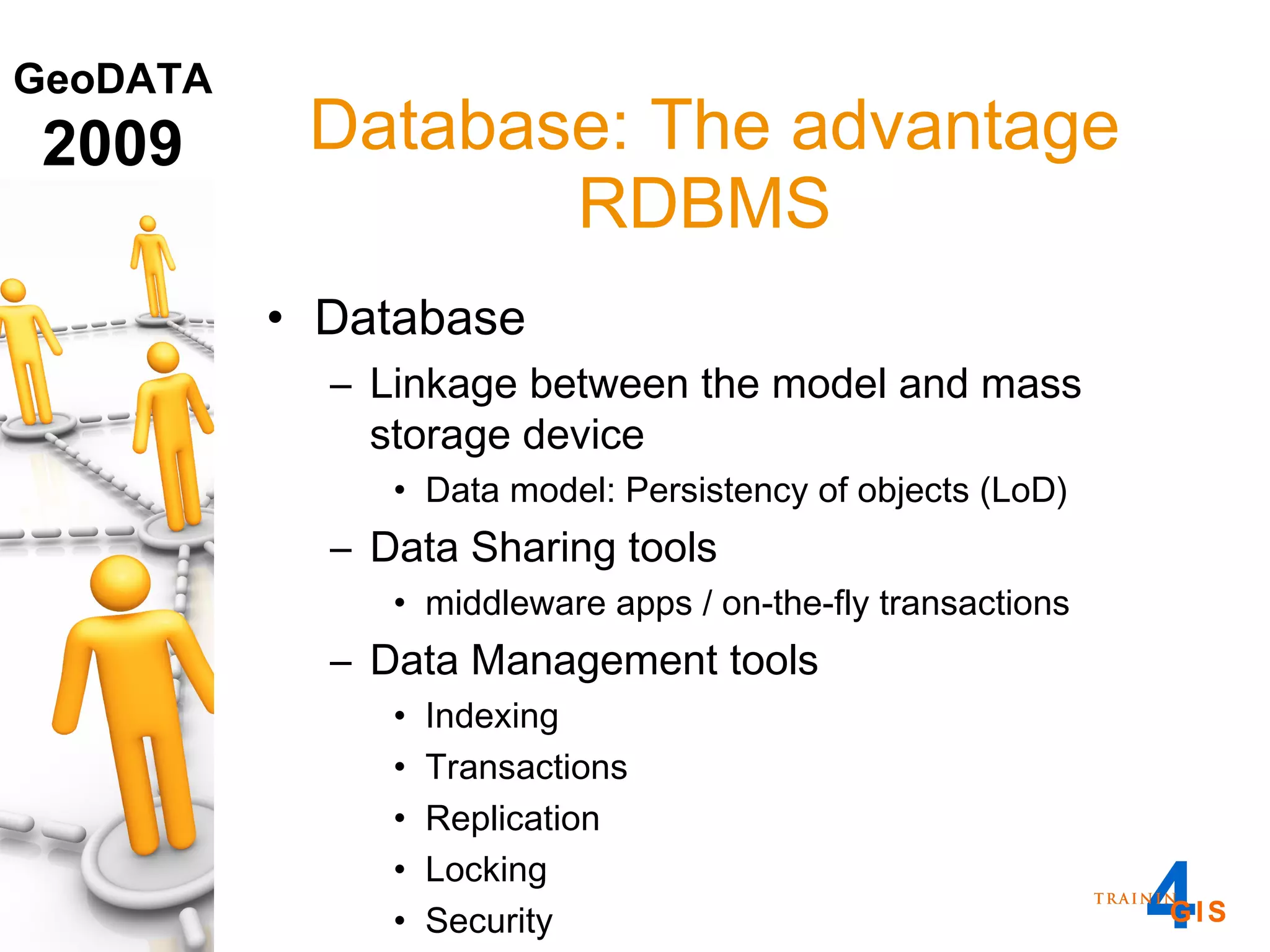 GeoDATA
2009

Database: The advantage RDBMS

• Database
– Linkage between the model and mass storage device
• Data model: Persistency of objects (LoD)
– Data Sharing tools
• middleware apps / on-the-fly transactions
– Data Management tools
• Indexing
• Transactions
• Replication
• Locking
• Security

TRAININ 4 GIS